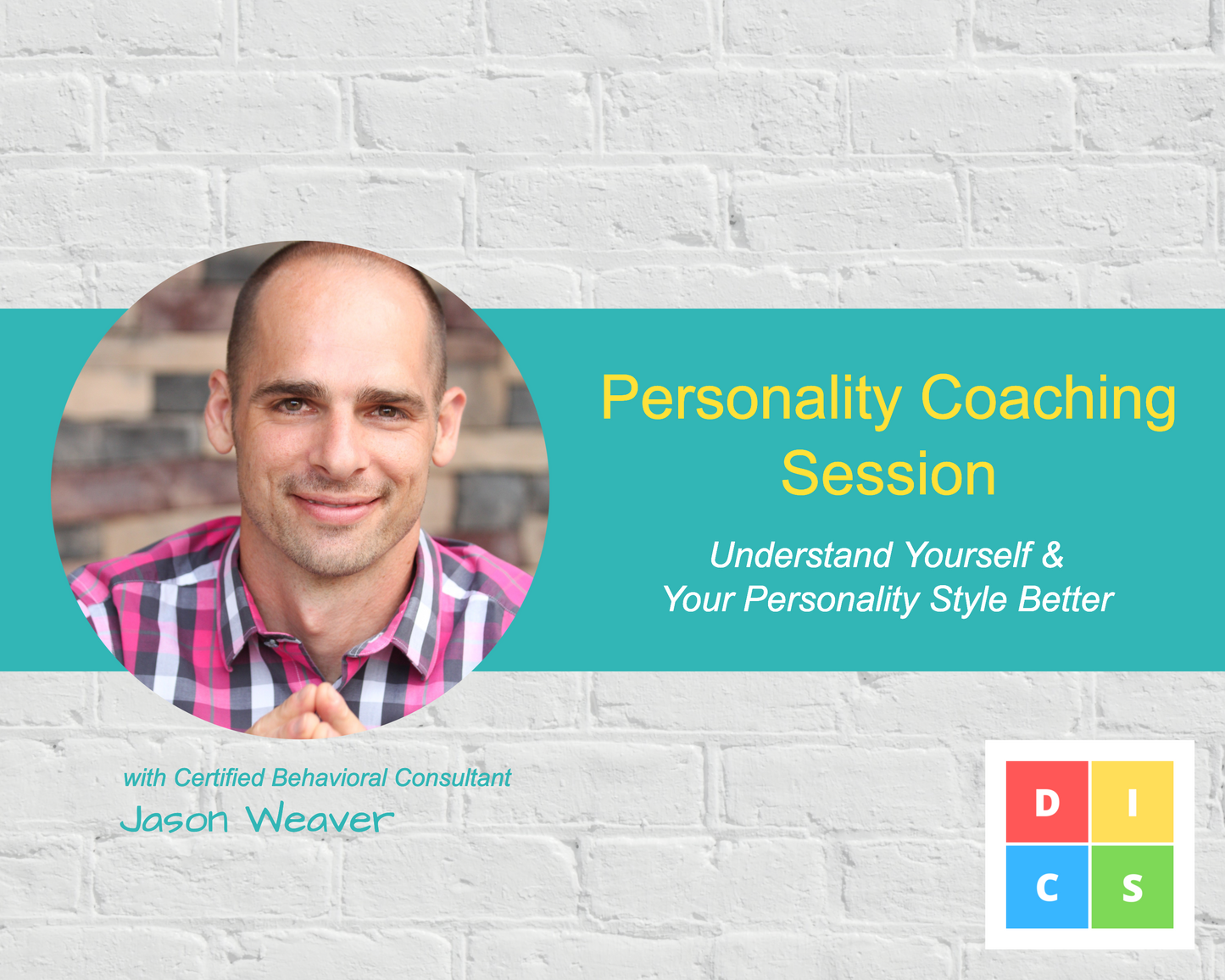 Personality Coaching Session

Understand Yourself & Your Personality Style Better

with Certified Behavioral Consultant
Jason Weaver

D I
C S